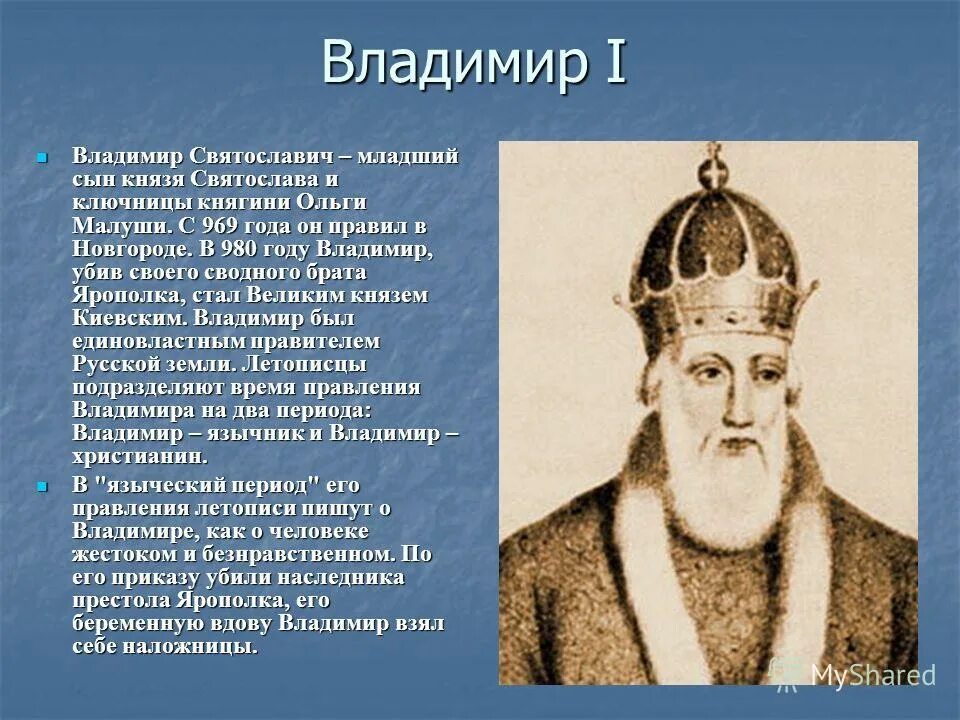 Владимир I

Владимир Святославич – младший сын князя Святослава и ключницы княгини Ольги Малуши. С 969 года он правил в Новгороде. В 980 году Владимир, убив своего сводного брата Ярополка, стал Великим князем Киевским. Владимир был единовластным правителем Русской земли. Летописцы подразделяют время правления Владимира на два периода: Владимир – язычник и Владимир – христианин.

В "языческий период" его правления летописи пишут о Владимире, как о человеке жестоком и безнравственном. По его приказу убили наследника престола Ярополка, его беременную вдову Владимир взял себе наложницы.

MyShared